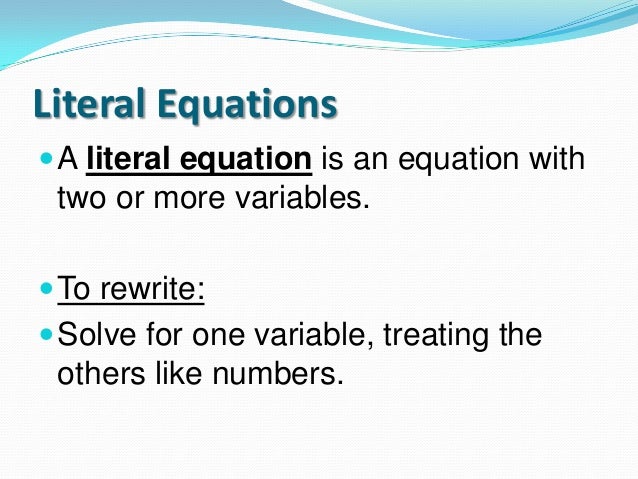 Literal Equations

A literal equation is an equation with two or more variables.

To rewrite:

Solve for one variable, treating the others like numbers.